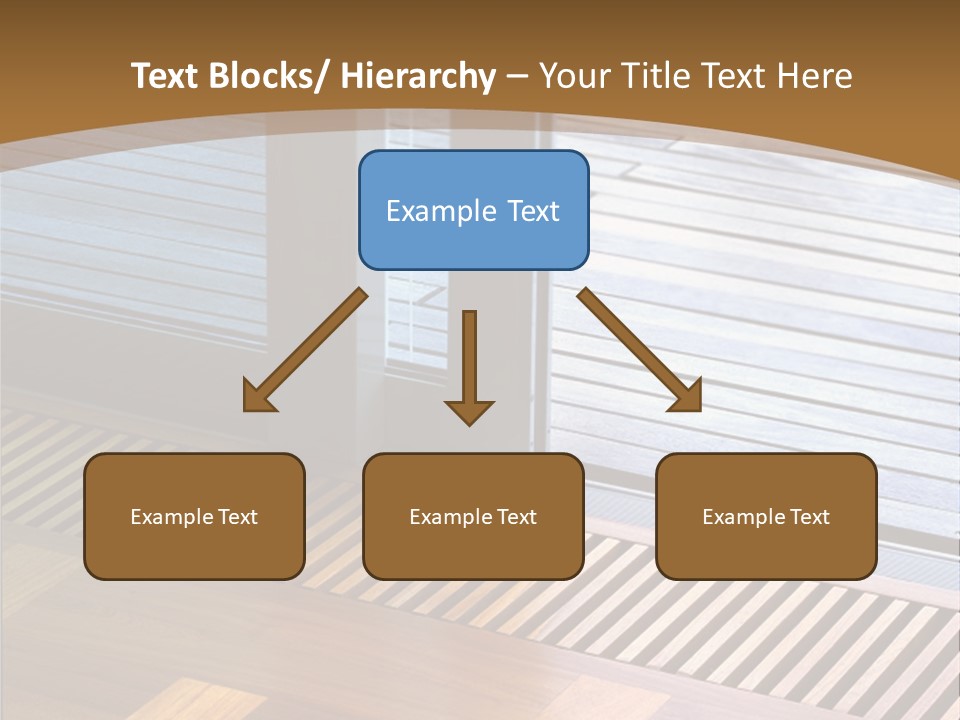 Text Blocks/ Hierarchy – Your Title Text Here

Example Text

Example Text

Example Text

Example Text